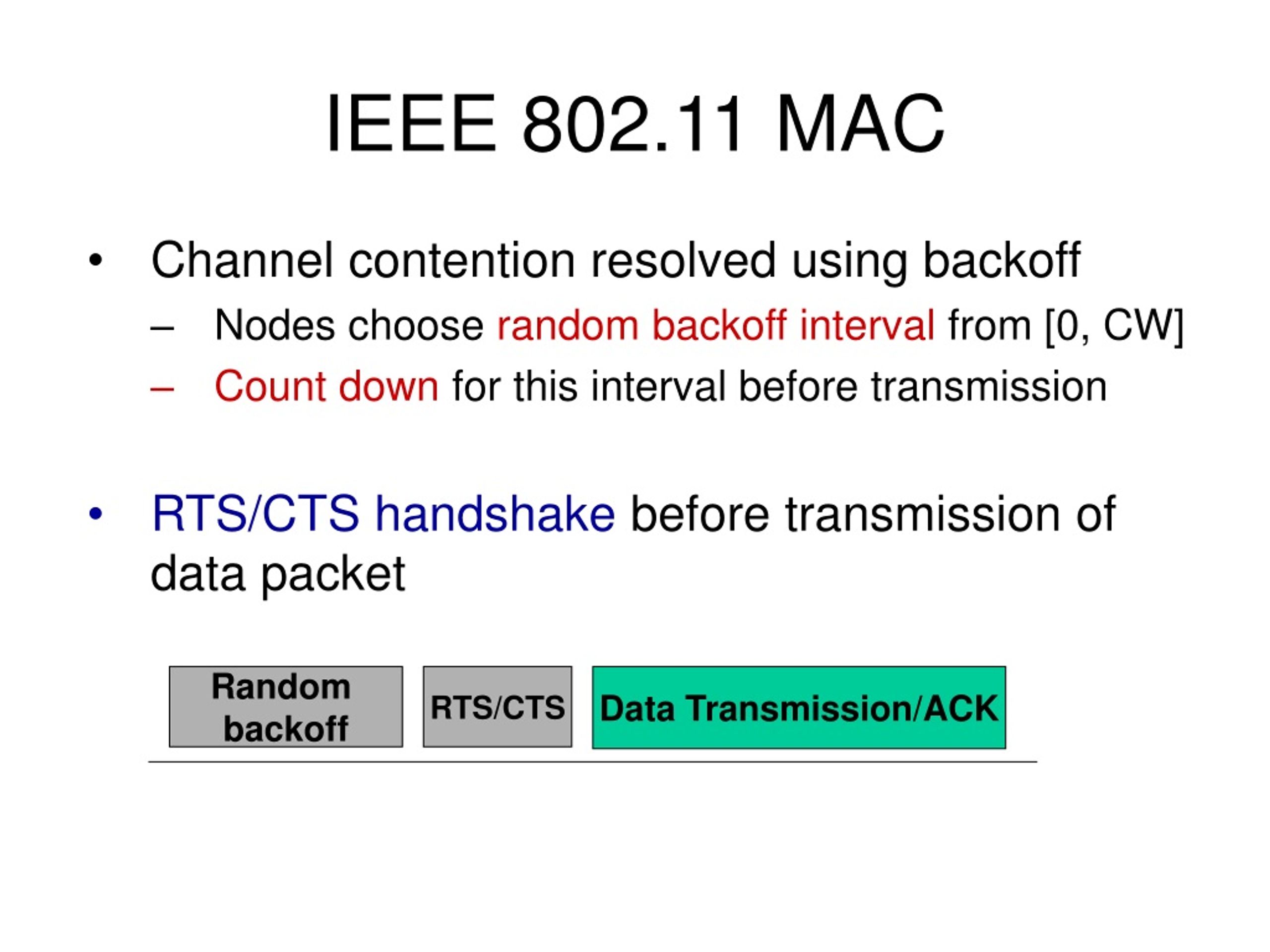 IEEE 802.11 MAC

• Channel contention resolved using backoff
– Nodes choose random backoff interval from [0, CW]
– Count down for this interval before transmission

• RTS/CTS handshake before transmission of data packet

Random backoff

RTS/CTS

Data Transmission/ACK